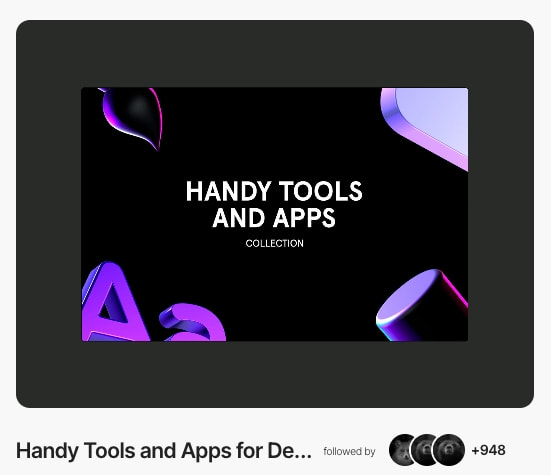 HANDY TOOLS AND APPS

COLLECTION

Handy Tools and Apps for De...

followed by

+948